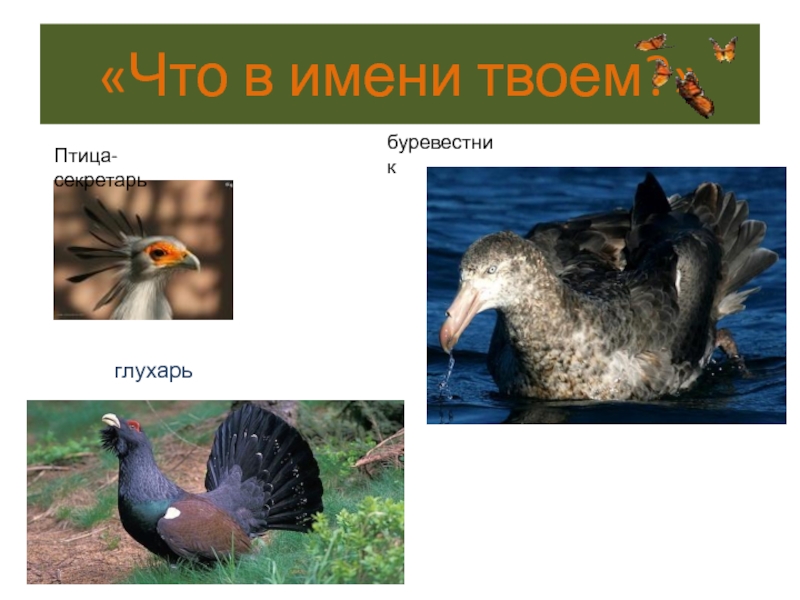 «Что в имени твоем?»

Птица-секретарь

буревестник

глухарь